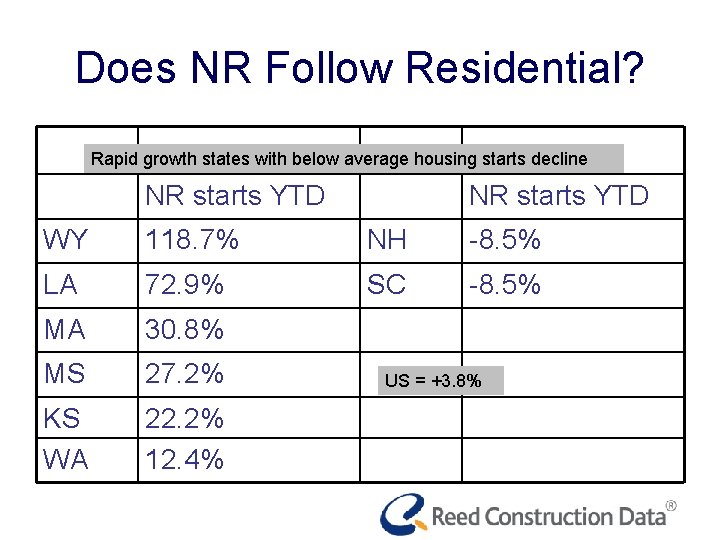 Does NR Follow Residential?

Rapid growth states with below average housing starts decline

| | NR starts YTD | | NR starts YTD |
|---|---|---|---|
| WY | 118.7% | NH | -8.5% |
| LA | 72.9% | SC | -8.5% |
| MA | 30.8% | | |
| MS | 27.2% | | |
| KS | 22.2% | | |
| WA | 12.4% | | |

US = +3.8%

Reed Construction Data®